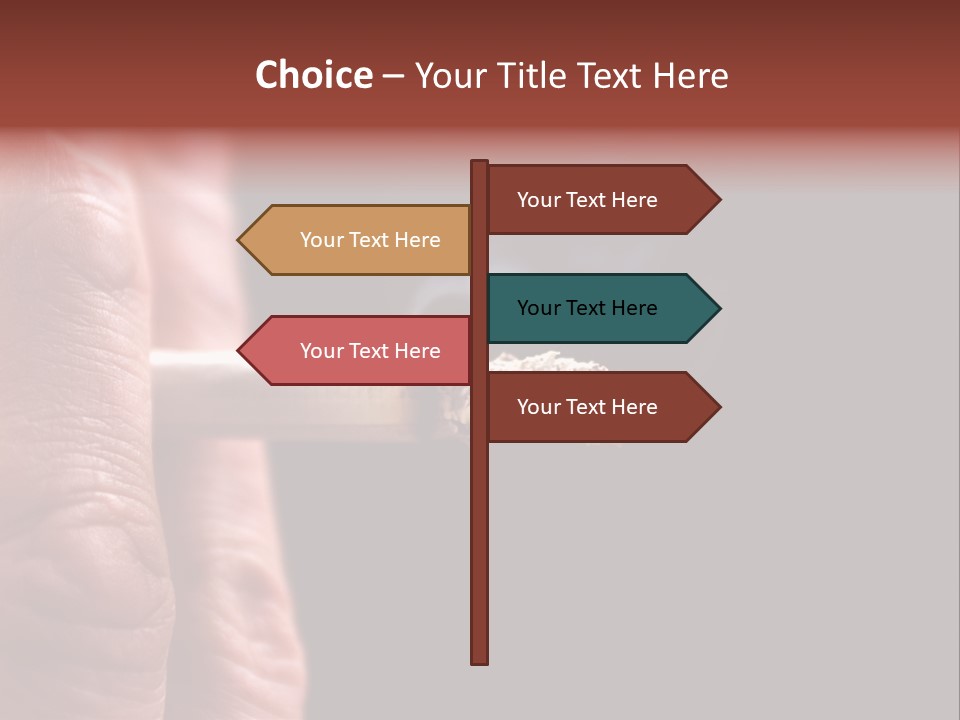 Choice – Your Title Text Here

Your Text Here

Your Text Here

Your Text Here

Your Text Here

Your Text Here